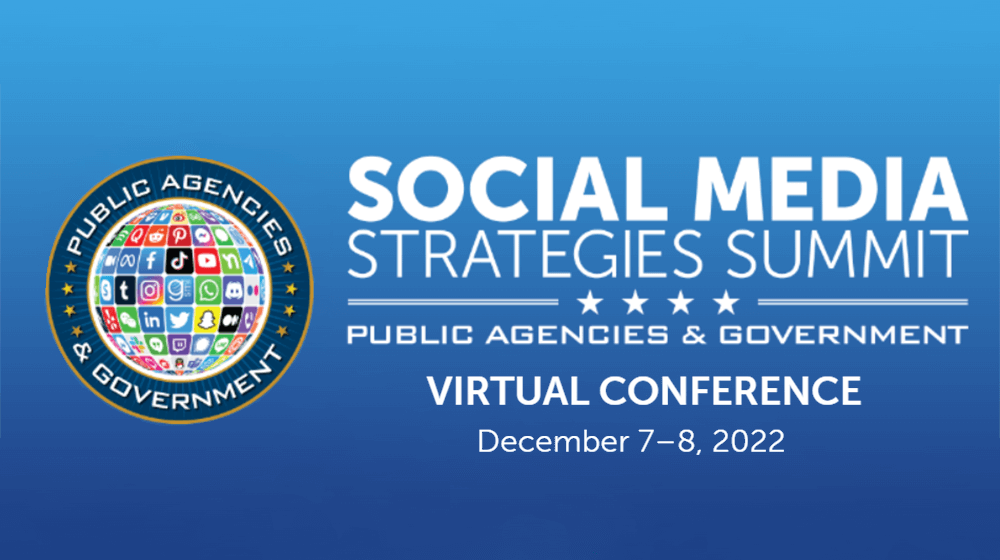 PUBLIC AGENCIES & GOVERNMENT

SOCIAL MEDIA STRATEGIES SUMMIT

PUBLIC AGENCIES & GOVERNMENT

VIRTUAL CONFERENCE

December 7–8, 2022